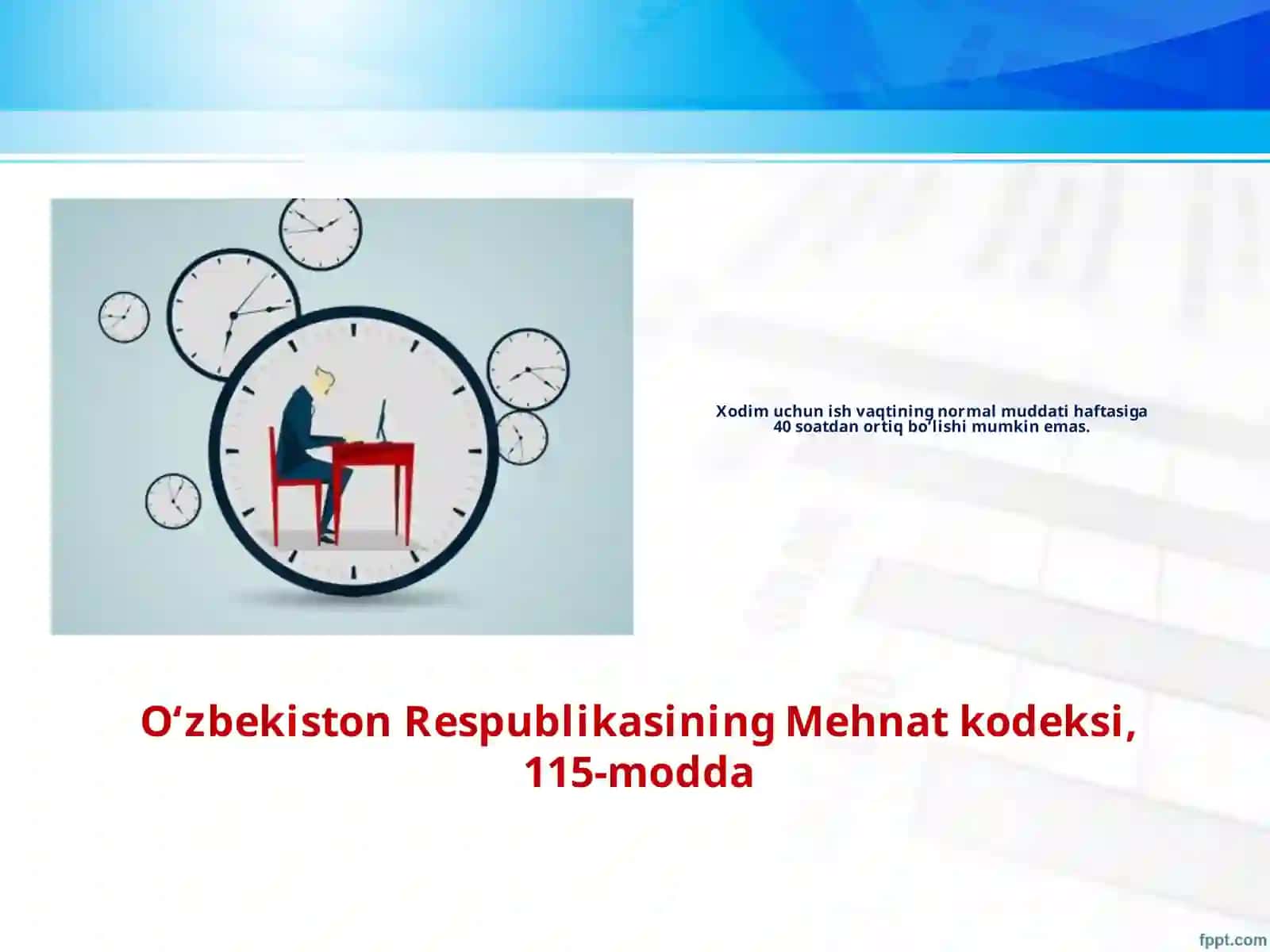 Xodim uchun ish vaqtining normal muddati haftasiga 40 soatdan ortiq bo’lishi mumkin emas.

O‘zbekiston Respublikasining Mehnat kodeksi, 115-modda

fppt.com